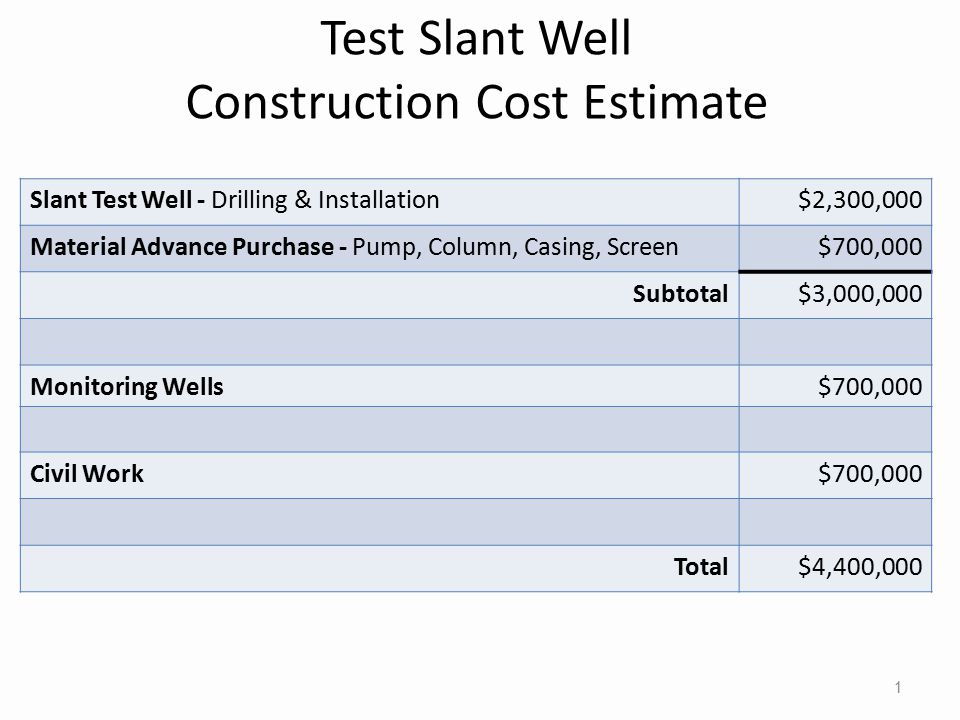 Test Slant Well
Construction Cost Estimate

| | |
|---|---|
| Slant Test Well - Drilling & Installation | \$2,300,000 |
| Material Advance Purchase - Pump, Column, Casing, Screen | \$700,000 |
| Subtotal | \$3,000,000 |
| | |
| Monitoring Wells | \$700,000 |
| | |
| Civil Work | \$700,000 |
| | |
| Total | \$4,400,000 |

1